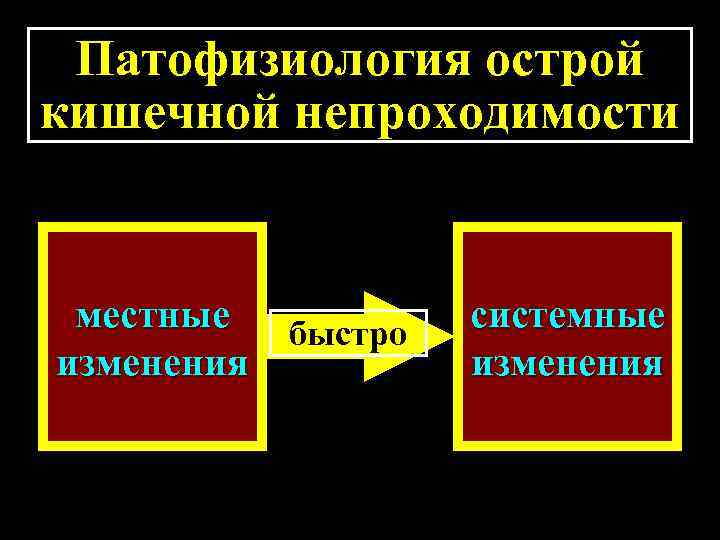 Патофизиология острой кишечной непроходимости

местные изменения

быстро

системные изменения